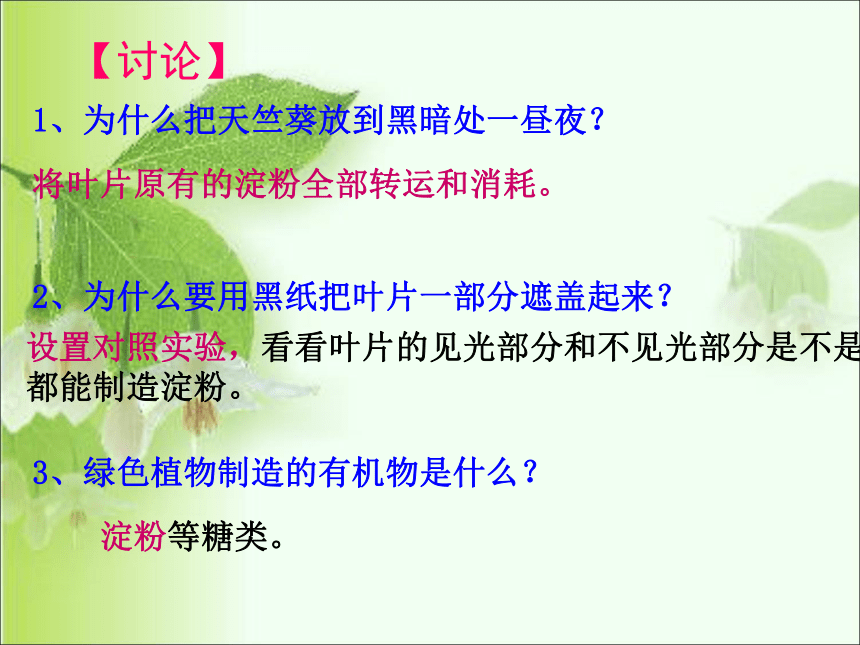 【讨论】

1、为什么把天竺葵放到黑暗处一昼夜？

将叶片原有的淀粉全部转运和消耗。

2、为什么要用黑纸把叶片一部分遮盖起来？

设置对照实验，看看叶片的见光部分和不见光部分是不是都能制造淀粉。

3、绿色植物制造的有机物是什么？

淀粉等糖类。